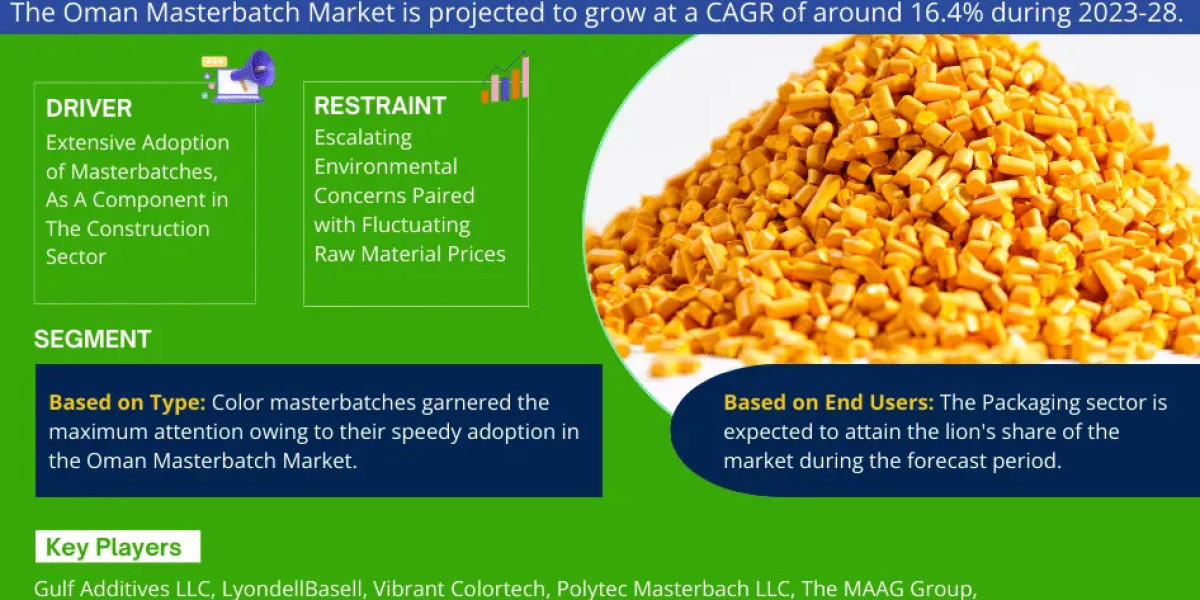 The Oman Masterbatch Market is projected to grow at a CAGR of around 16.4% during 2023-28.

DRIVER
Extensive Adoption of Masterbatches, As A Component in The Construction Sector

RESTRAINT
Escalating Environmental Concerns Paired with Fluctuating Raw Material Prices

SEGMENT

Based on Type: Color masterbatches garnered the maximum attention owing to their speedy adoption in the Oman Masterbatch Market.

Based on End Users: The Packaging sector is expected to attain the lion's share of the market during the forecast period.

Key Players

Gulf Additives LLC, LyondellBasell, Vibrant Colortech, Polytec Masterbach LLC, The MAAG Group,